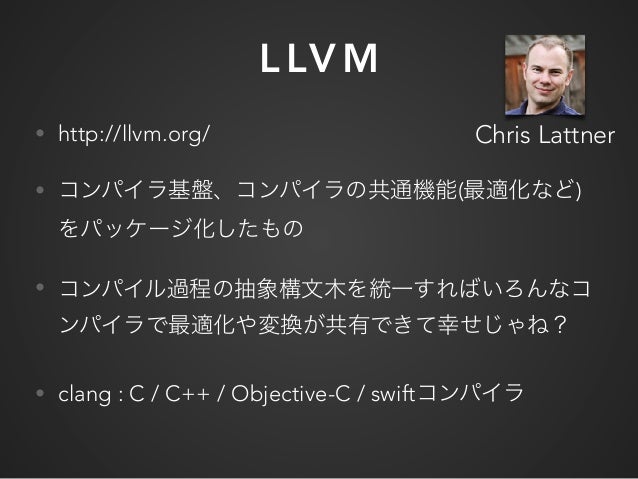 LLVM

Chris Lattner

• http://llvm.org/

• コンパイラ基盤、コンパイラの共通機能(最適化など)をパッケージ化したもの

• コンパイル過程の抽象構文木を統一すればいろんなコンパイラで最適化や変換が共有できて幸せじゃね？

• clang : C / C++ / Objective-C / swiftコンパイラ